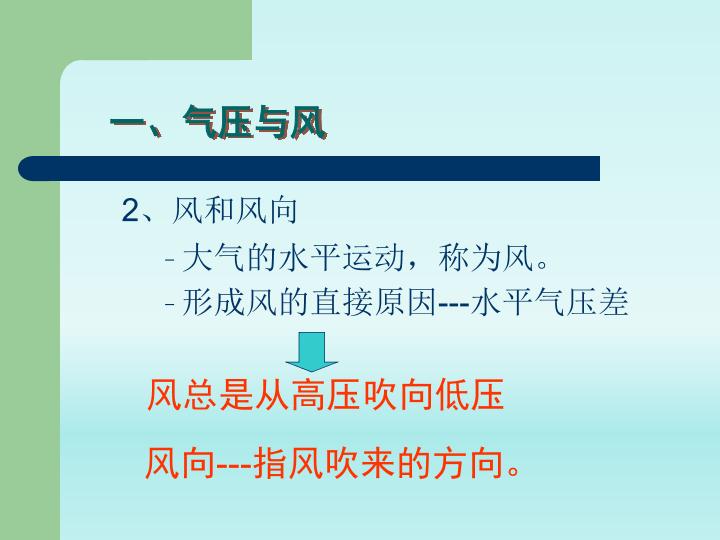 一、气压与风

2、风和风向

- 大气的水平运动，称为风。
- 形成风的直接原因---水平气压差

风总是从高压吹向低压

风向---指风吹来的方向。